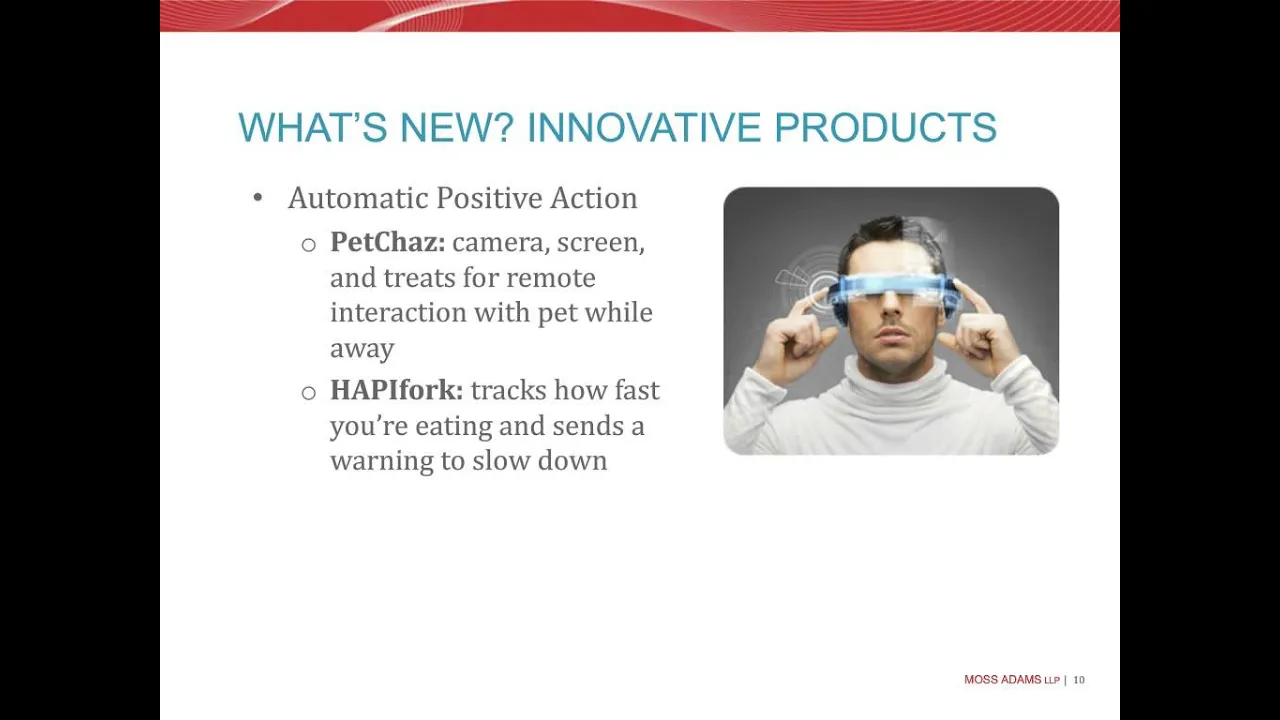 WHAT'S NEW? INNOVATIVE PRODUCTS

• Automatic Positive Action
  ○ **PetChaz:** camera, screen, and treats for remote interaction with pet while away
  ○ **HAPIfork:** tracks how fast you're eating and sends a warning to slow down

MOSS ADAMS LLP | 10